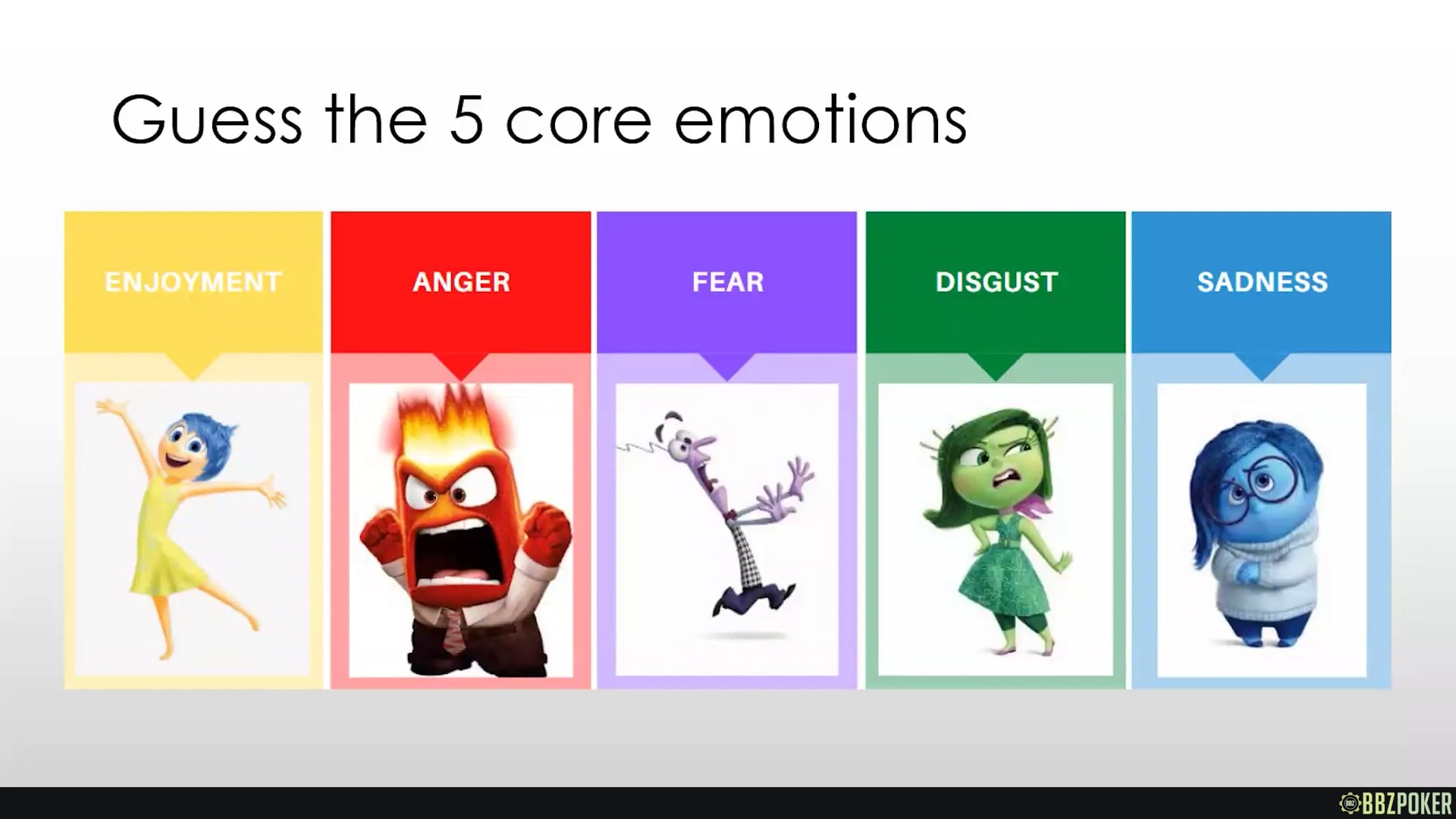 Guess the 5 core emotions

ENJOYMENT

ANGER

FEAR

DISGUST

SADNESS

BBZ BBZPOKER